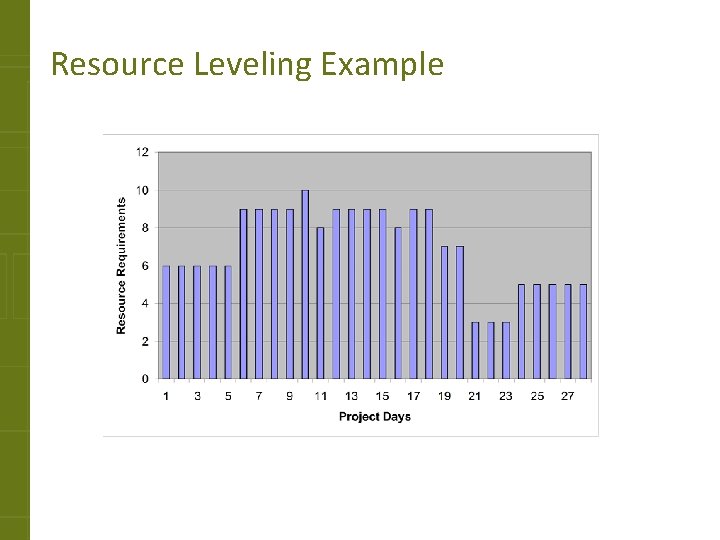 Resource Leveling Example

Resource Requirements

12
10
8
6
4
2
0

1 3 5 7 9 11 13 15 17 19 21 23 25 27

Project Days